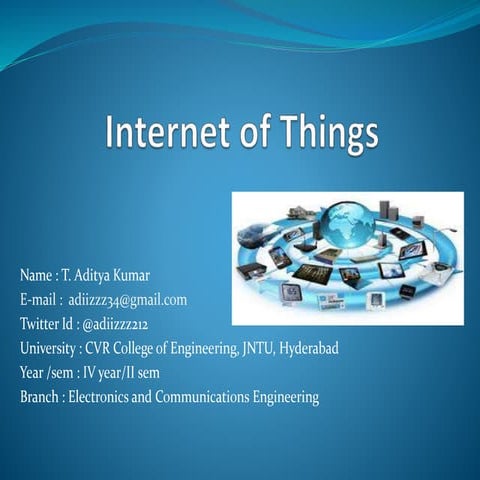 Internet of Things

Name : T. Aditya Kumar
E-mail : adiizzz34@gmail.com
Twitter Id : @adiizzz212
University : CVR College of Engineering, JNTU, Hyderabad
Year /sem : IV year/II sem
Branch : Electronics and Communications Engineering